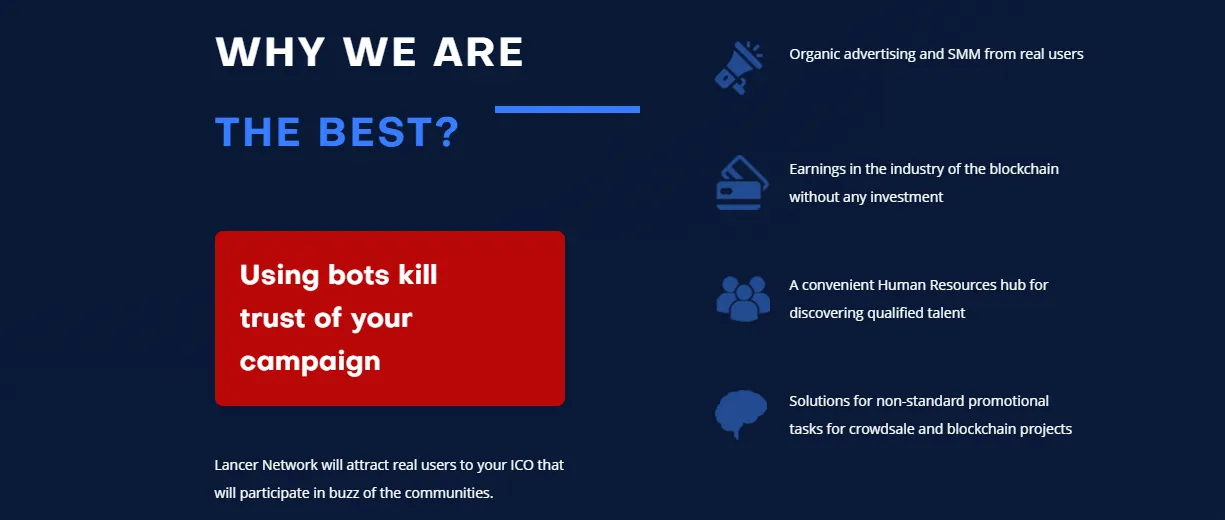 WHY WE ARE

THE BEST?

Using bots kill trust of your campaign

Lancer Network will attract real users to your ICO that will participate in buzz of the communities.

Organic advertising and SMM from real users

Earnings in the industry of the blockchain without any investment

A convenient Human Resources hub for discovering qualified talent

Solutions for non-standard promotional tasks for crowdsale and blockchain projects